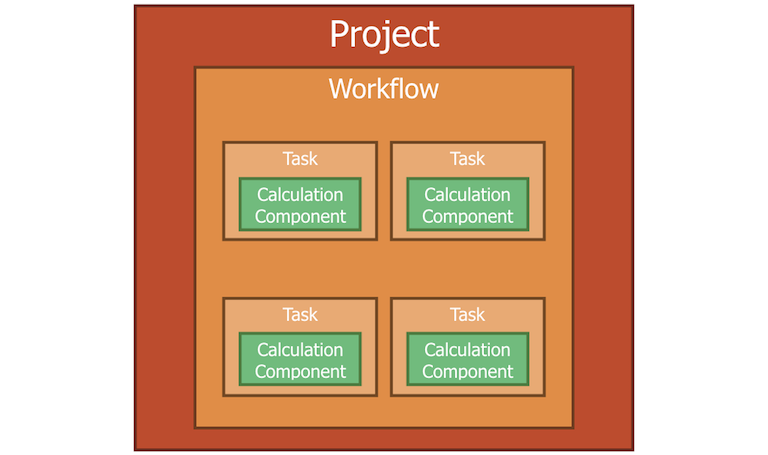 Project

Workflow

Task

Calculation Component

Task

Calculation Component

Task

Calculation Component

Task

Calculation Component